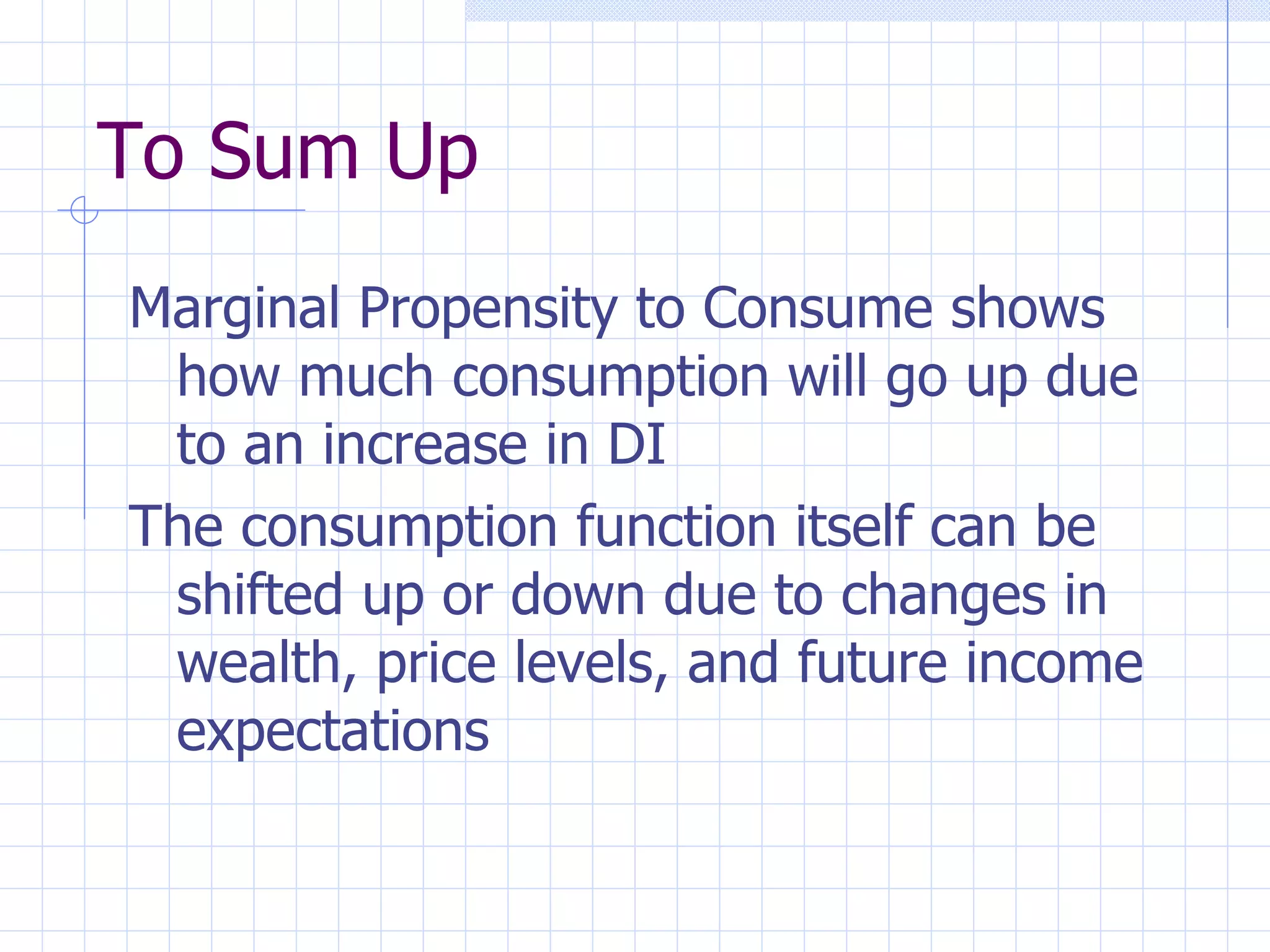 To Sum Up

Marginal Propensity to Consume shows how much consumption will go up due to an increase in DI

The consumption function itself can be shifted up or down due to changes in wealth, price levels, and future income expectations